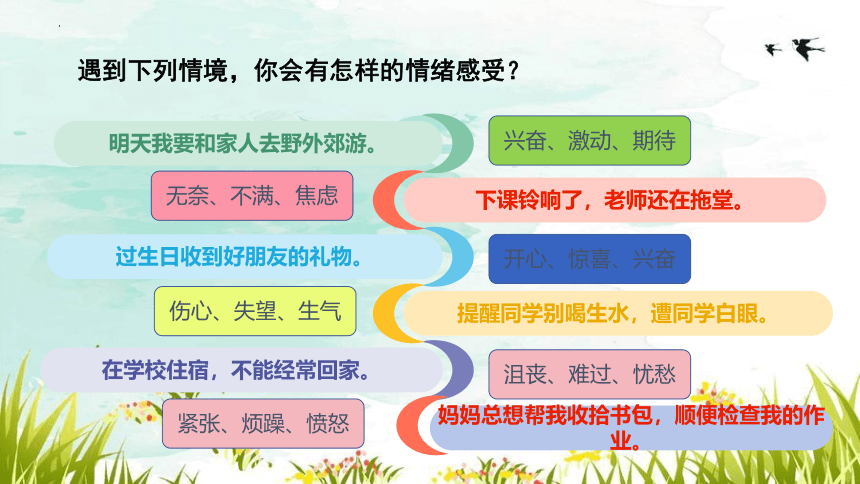 遇到下列情境，你会有怎样的情绪感受？

明天我要和家人去野外郊游。

兴奋、激动、期待

无奈、不满、焦虑

下课铃响了，老师还在拖堂。

过生日收到好朋友的礼物。

开心、惊喜、兴奋

伤心、失望、生气

提醒同学别喝生水，遭同学白眼。

在学校住宿，不能经常回家。

沮丧、难过、忧愁

紧张、烦躁、愤怒

妈妈总想帮我收拾书包，顺便检查我的作业。